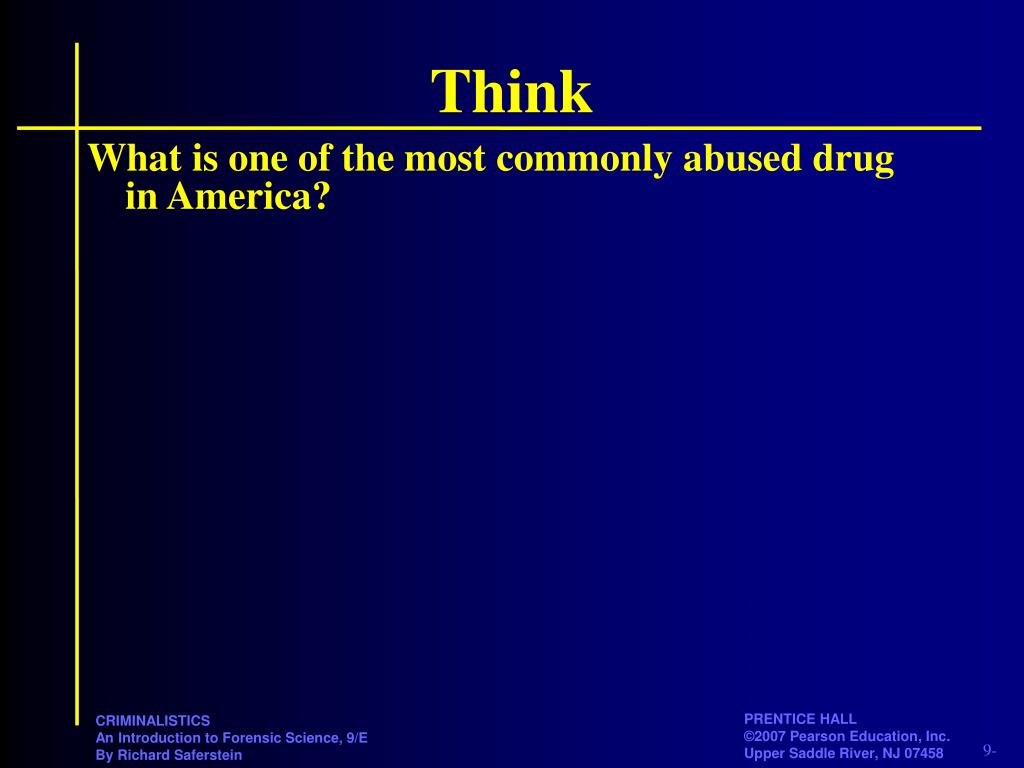 Think

What is one of the most commonly abused drug in America?

CRIMINALISTICS
An Introduction to Forensic Science, 9/E
By Richard Saferstein

PRENTICE HALL
©2007 Pearson Education, Inc.
Upper Saddle River, NJ 07458

9-